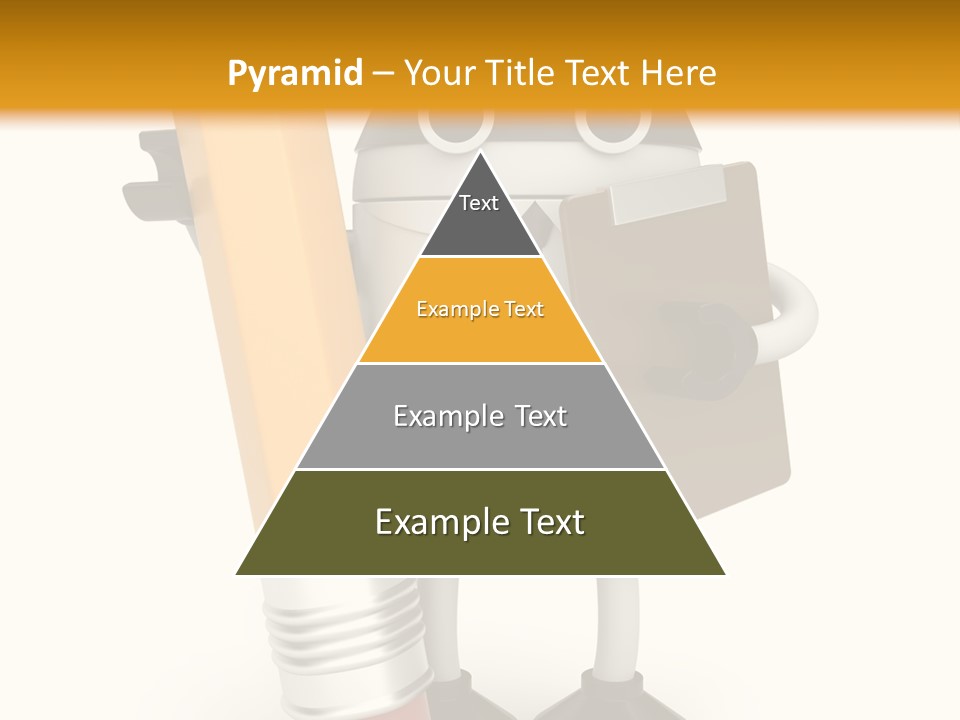 Pyramid – Your Title Text Here

Text

Example Text

Example Text

Example Text